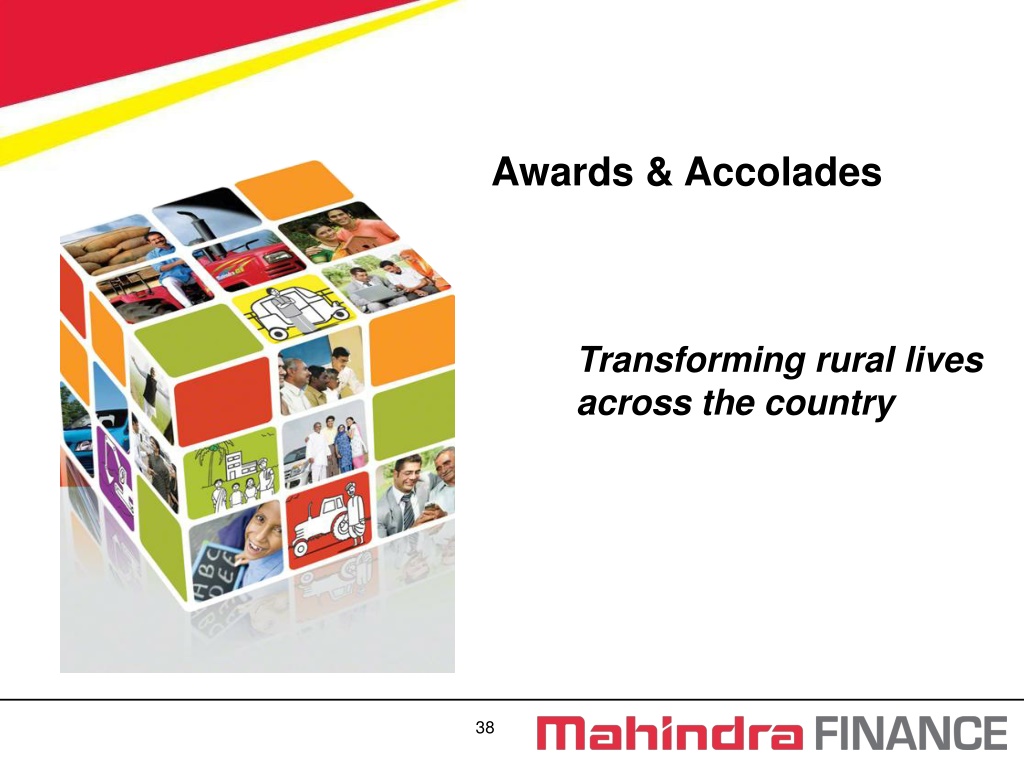 Awards & Accolades

Transforming rural lives across the country

38

Mahindra FINANCE